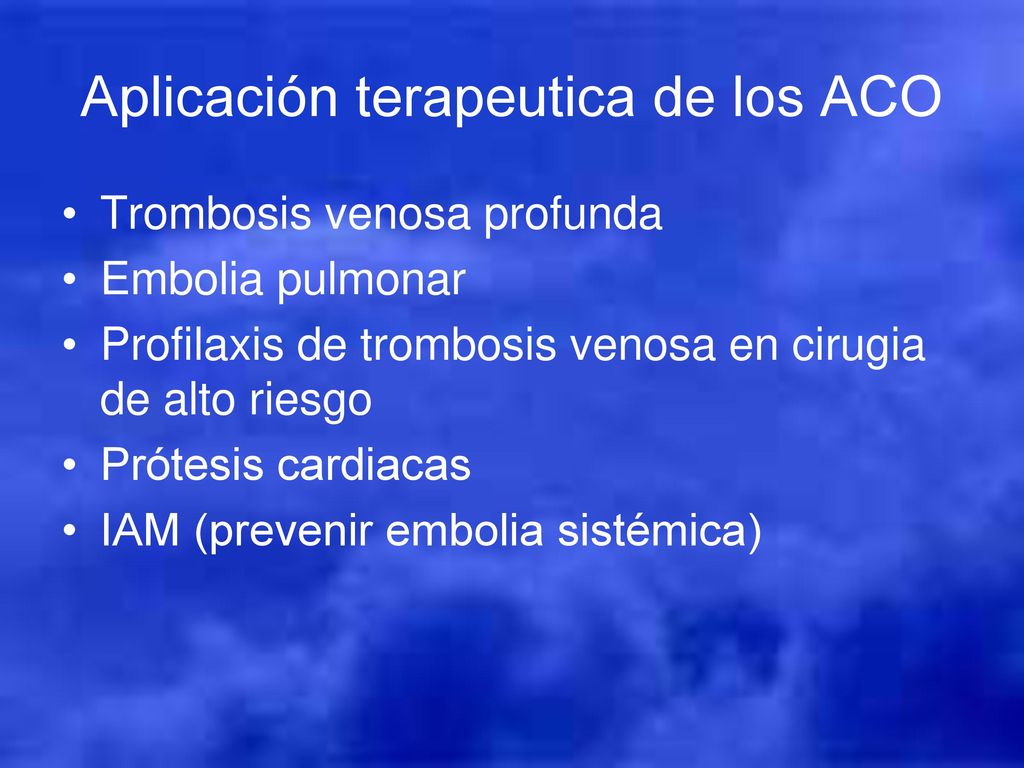 Aplicación terapeutica de los ACO

• Trombosis venosa profunda
• Embolia pulmonar
• Profilaxis de trombosis venosa en cirugia de alto riesgo
• Prótesis cardiacas
• IAM (prevenir embolia sistémica)